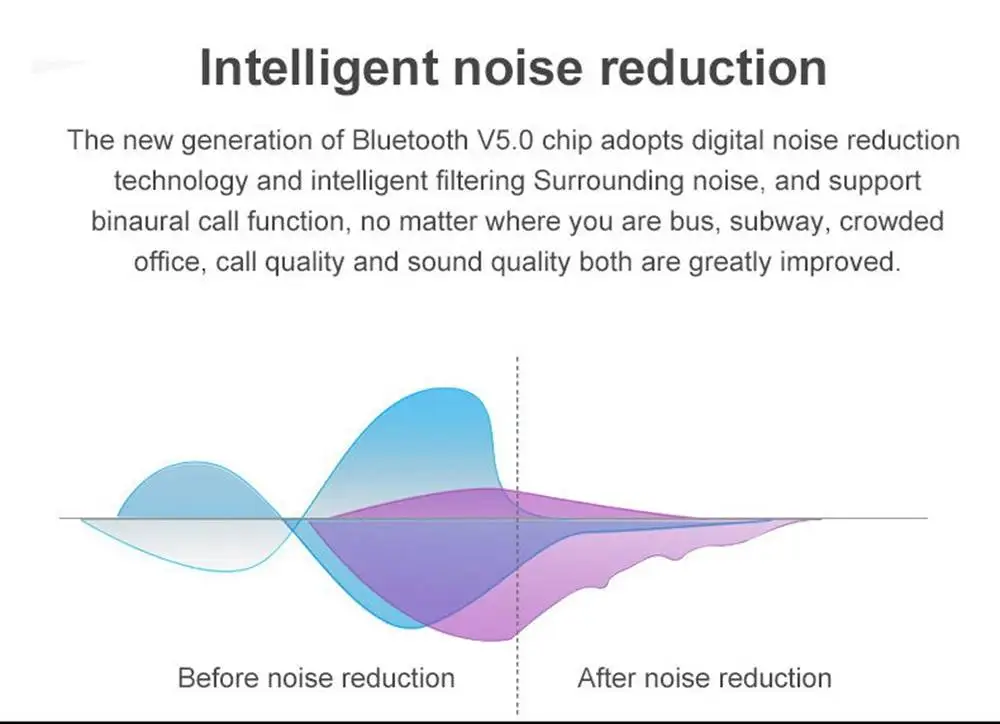 Intelligent noise reduction

The new generation of Bluetooth V5.0 chip adopts digital noise reduction technology and intelligent filtering Surrounding noise, and support binaural call function, no matter where you are bus, subway, crowded office, call quality and sound quality both are greatly improved.

Before noise reduction

After noise reduction